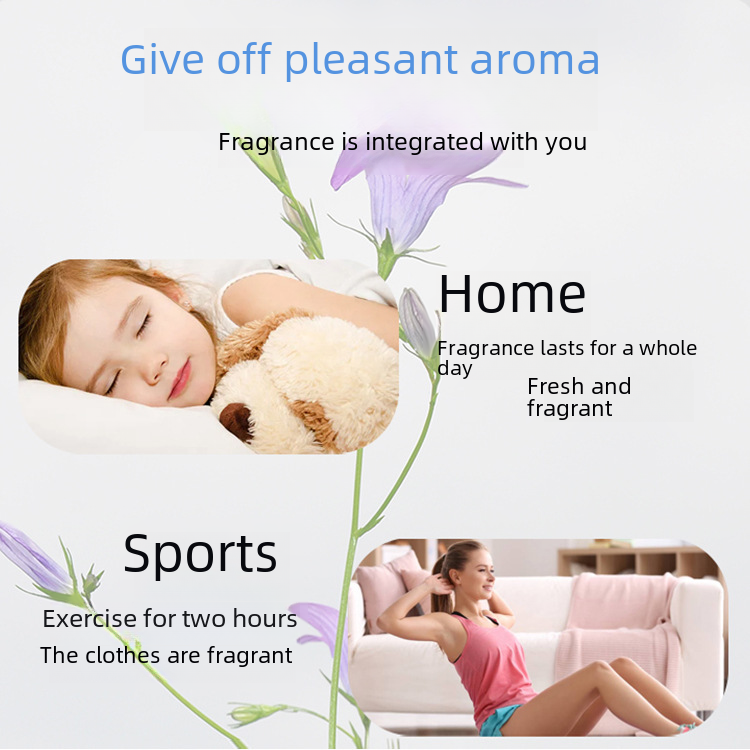 Give off pleasant aroma

Fragrance is integrated with you

Home

Fragrance lasts for a whole day

Fresh and fragrant

Sports

Exercise for two hours

The clothes are fragrant